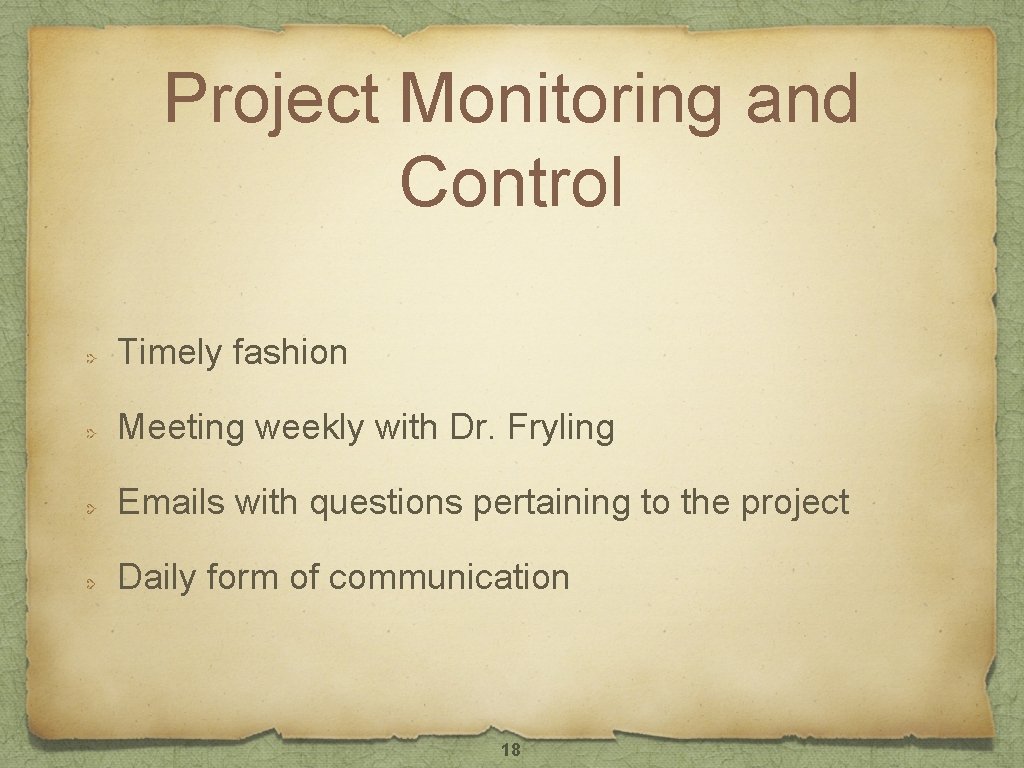 Project Monitoring and Control

Timely fashion

Meeting weekly with Dr. Fryling

Emails with questions pertaining to the project

Daily form of communication

18